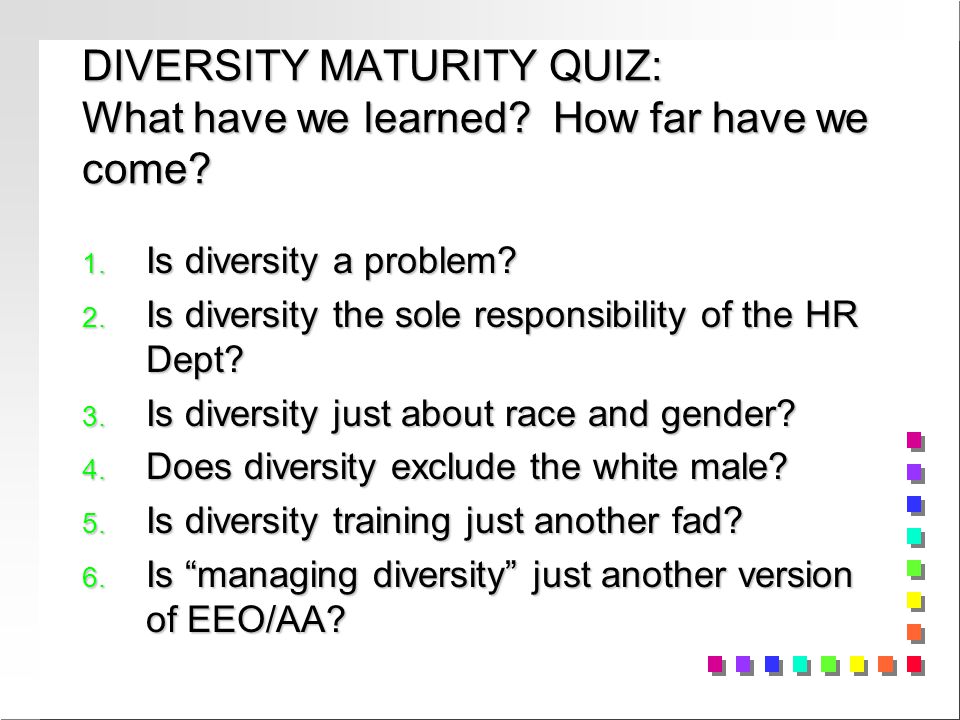 DIVERSITY MATURITY QUIZ:
What have we learned? How far have we come?

1. Is diversity a problem?
2. Is diversity the sole responsibility of the HR Dept?
3. Is diversity just about race and gender?
4. Does diversity exclude the white male?
5. Is diversity training just another fad?
6. Is “managing diversity” just another version of EEO/AA?